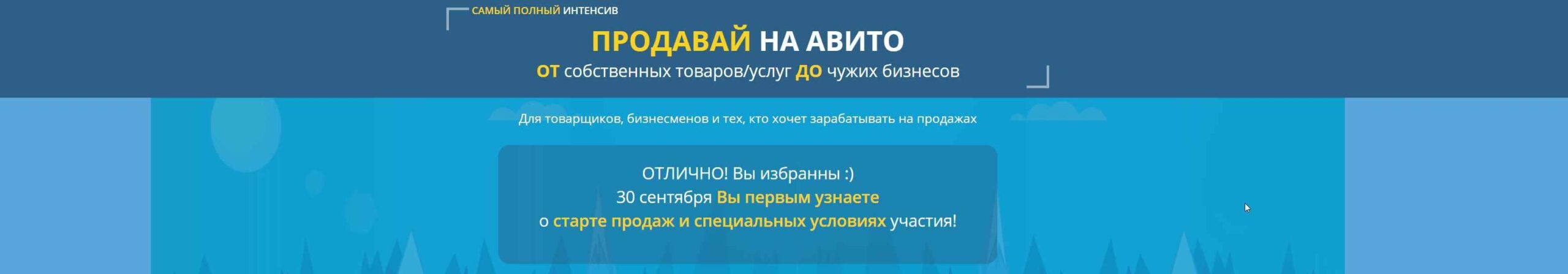 САМЫЙ ПОЛНЫЙ ИНТЕНСИВ

ПРОДАВАЙ НА АВИТО

ОТ собственных товаров/услуг ДО чужих бизнесов

Для товарщиков, бизнесменов и тех, кто хочет зарабатывать на продажах

ОТЛИЧНО! Вы избранны :)
30 сентября Вы первым узнаете
о старте продаж и специальных условиях участия!